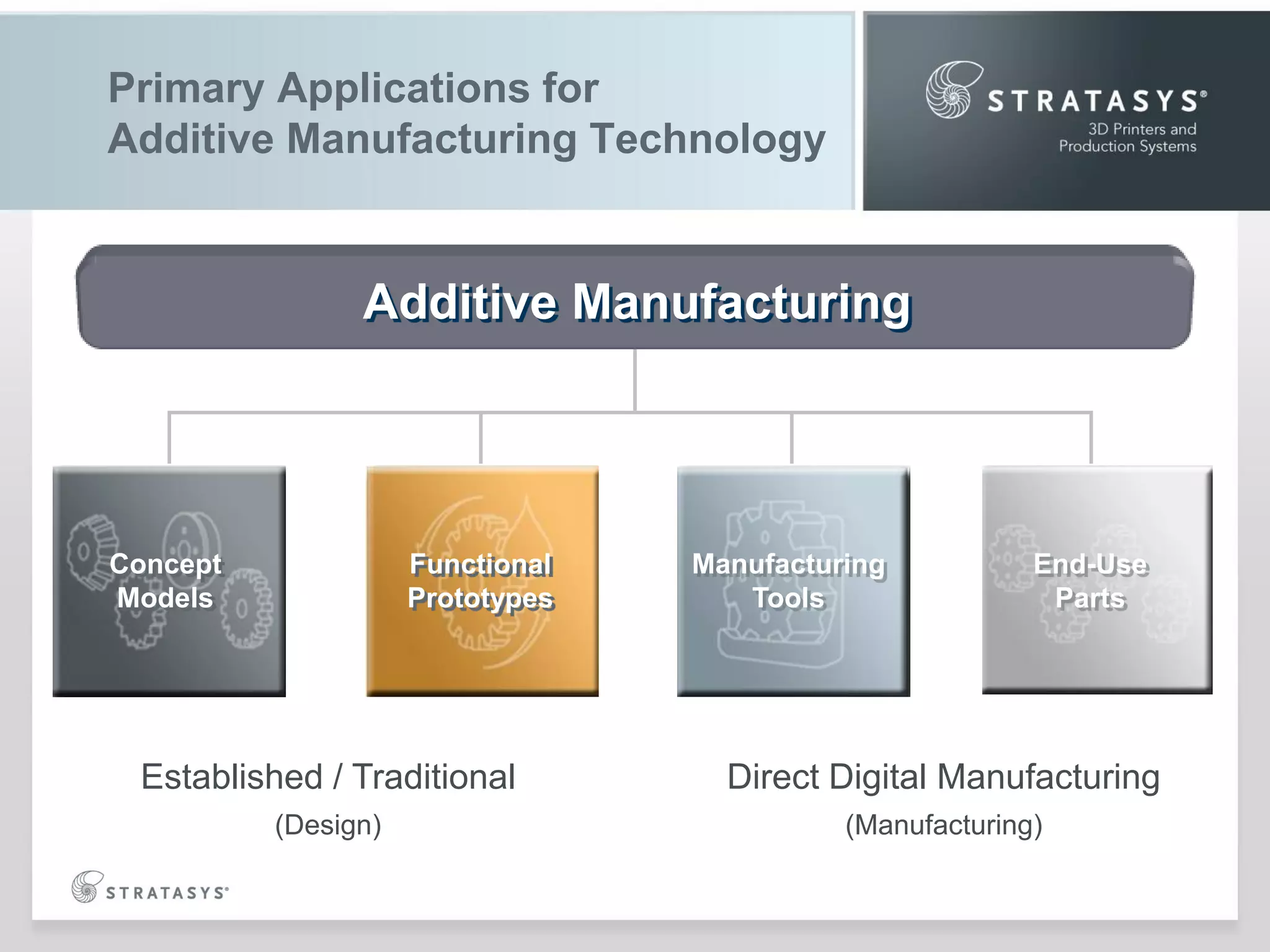 Primary Applications for Additive Manufacturing Technology

STRATASYS®
3D Printers and Production Systems

Additive Manufacturing

Concept Models

Functional Prototypes

Manufacturing Tools

End-Use Parts

Established / Traditional
(Design)

Direct Digital Manufacturing
(Manufacturing)

STRATASYS®